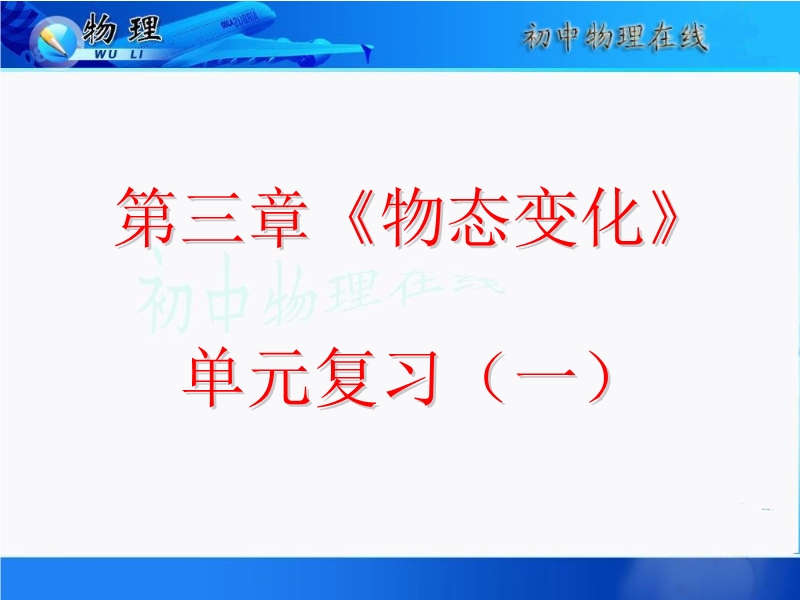 物理
WU LI
初中物理在线

第三章《物态变化》

初中物理在线

单元复习（一）